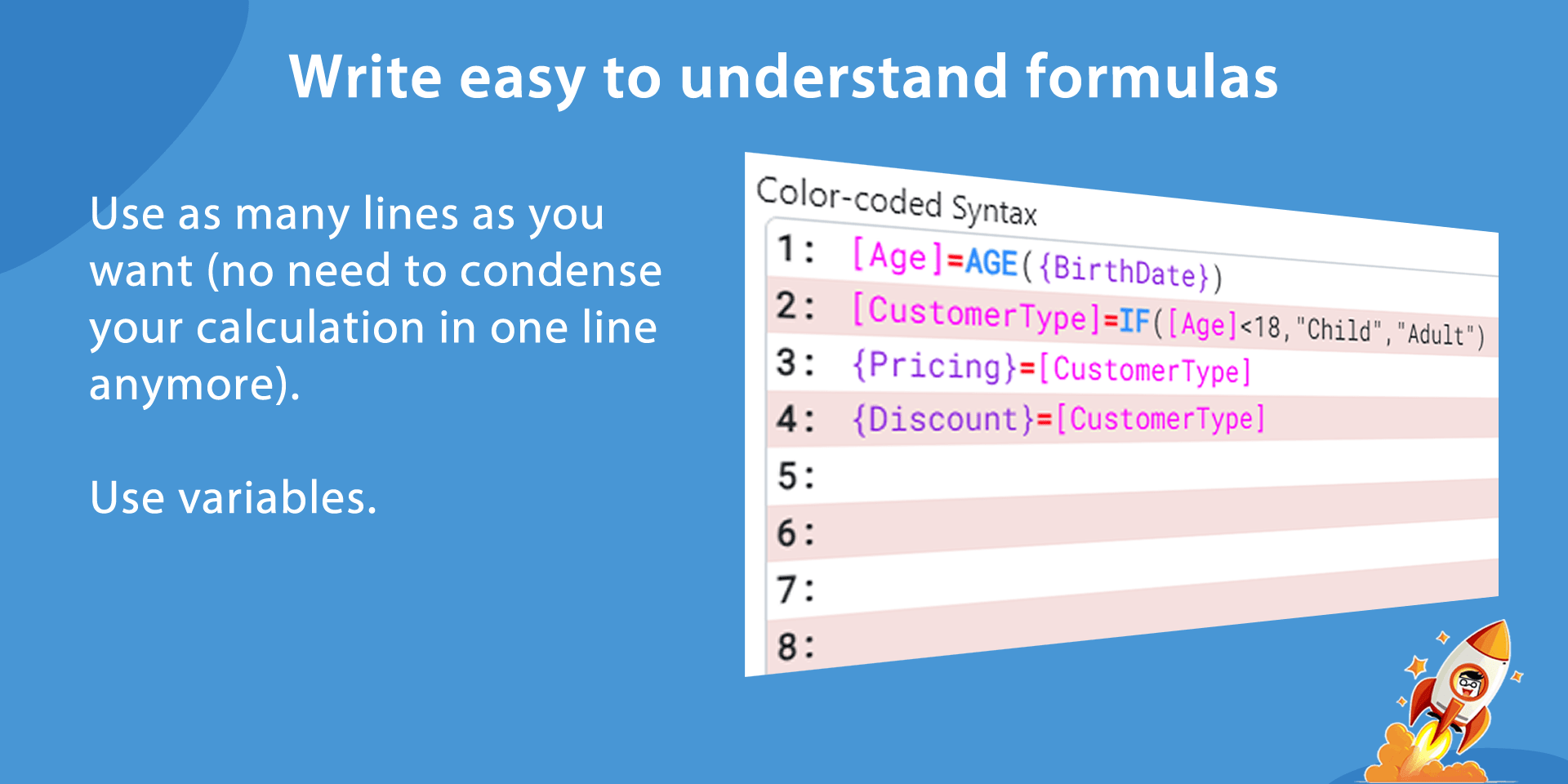 Write easy to understand formulas

Use as many lines as you want (no need to condense your calculation in one line anymore).

Use variables.

Color-coded Syntax

1: [Age]=AGE({BirthDate})
2: [CustomerType]=IF([Age]<18,"Child","Adult")
3: {Pricing}=[CustomerType]
4: {Discount}=[CustomerType]
5:
6:
7:
8: